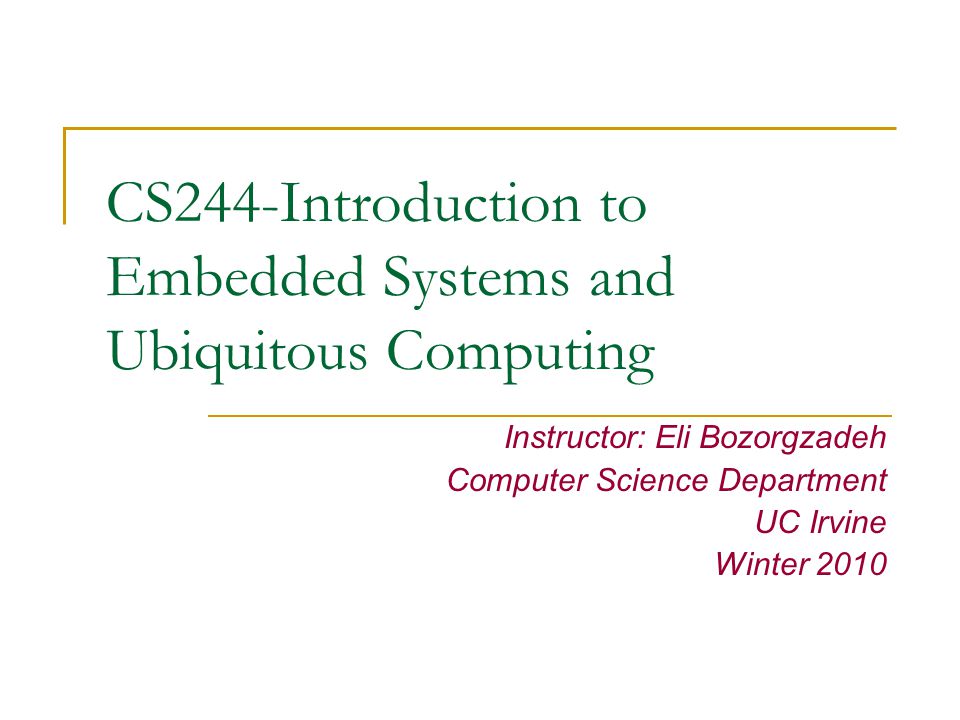 CS244-Introduction to Embedded Systems and Ubiquitous Computing

Instructor: Eli Bozorgzadeh
Computer Science Department
UC Irvine
Winter 2010